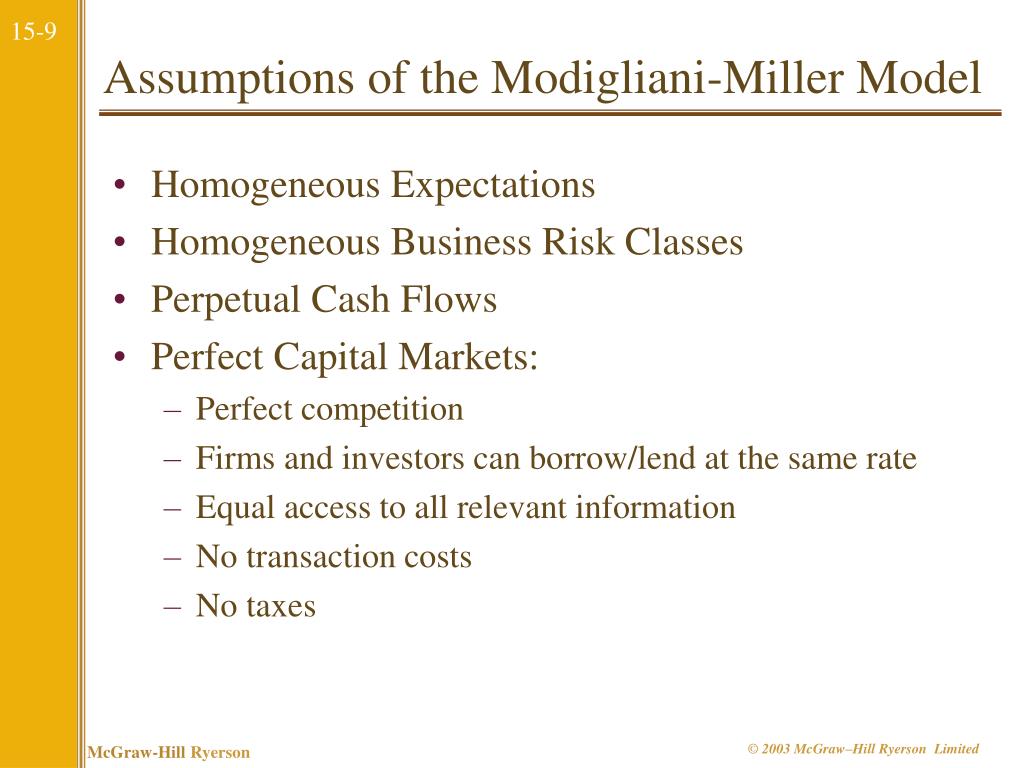 15-9

Assumptions of the Modigliani-Miller Model

• Homogeneous Expectations
• Homogeneous Business Risk Classes
• Perpetual Cash Flows
• Perfect Capital Markets:
– Perfect competition
– Firms and investors can borrow/lend at the same rate
– Equal access to all relevant information
– No transaction costs
– No taxes

McGraw-Hill Ryerson

© 2003 McGraw–Hill Ryerson Limited